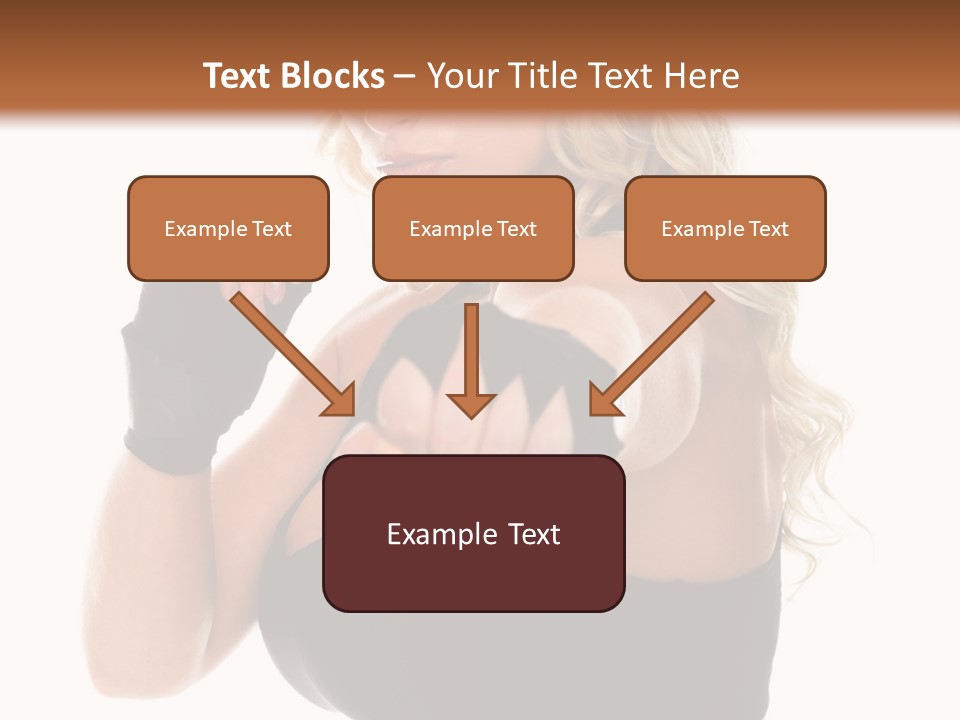 Text Blocks – Your Title Text Here

Example Text

Example Text

Example Text

Example Text